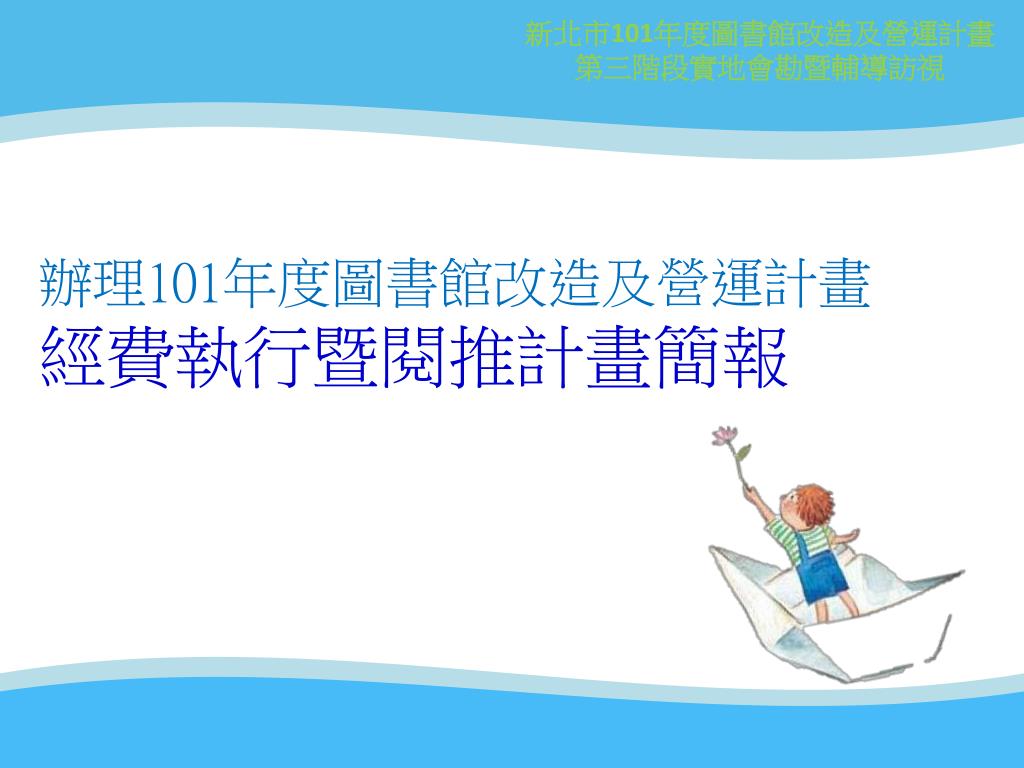 新北市101年度圖書館改造及營運計畫
第三階段實地會勘暨輔導訪視

辦理101年度圖書館改造及營運計畫
經費執行暨閱推計畫簡報